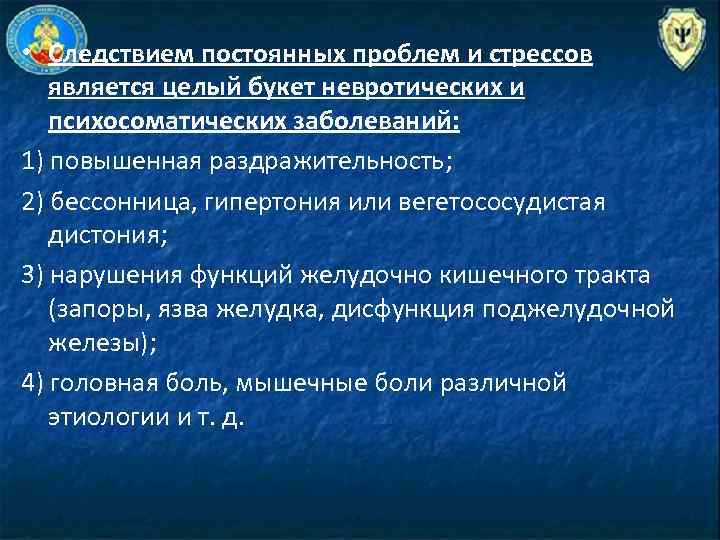 • Следствием постоянных проблем и стрессов является целый букет невротических и психосоматических заболеваний:

1) повышенная раздражительность;

2) бессонница, гипертония или вегетососудистая дистония;

3) нарушения функций желудочно кишечного тракта (запоры, язва желудка, дисфункция поджелудочной железы);

4) головная боль, мышечные боли различной этиологии и т. д.